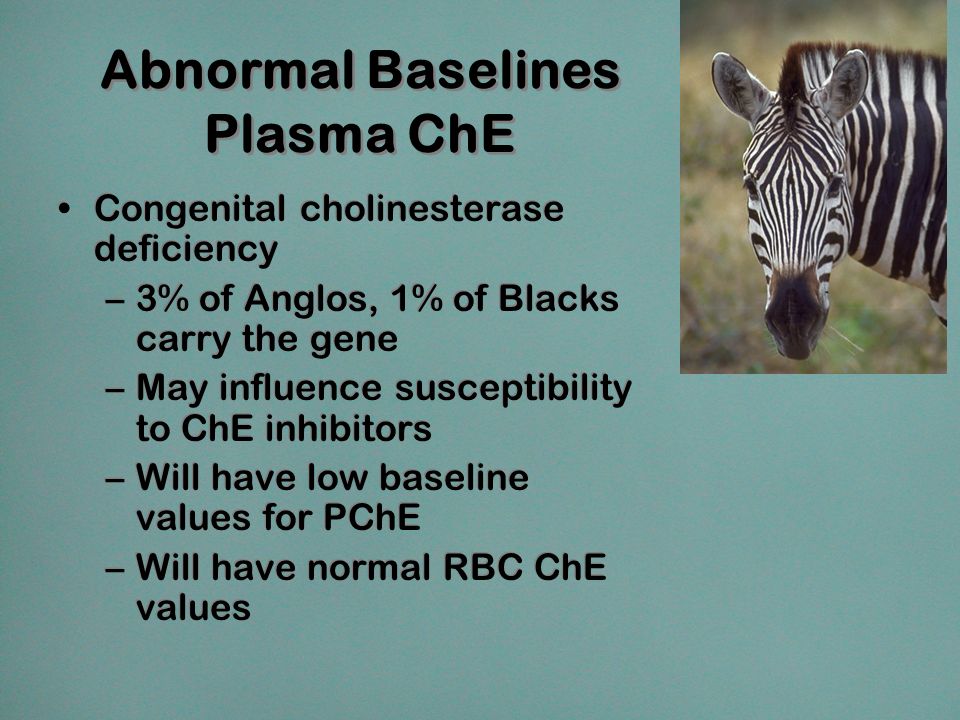 Abnormal Baselines
Plasma ChE

• Congenital cholinesterase deficiency
 – 3% of Anglos, 1% of Blacks carry the gene
 – May influence susceptibility to ChE inhibitors
 – Will have low baseline values for PChE
 – Will have normal RBC ChE values